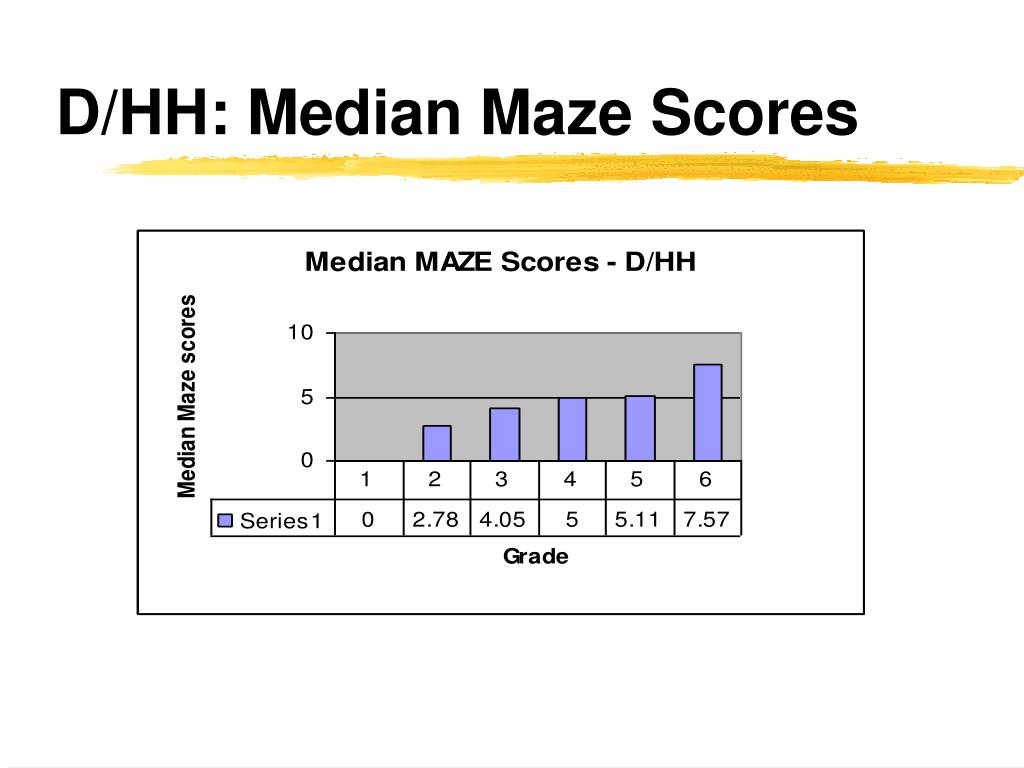 D/HH: Median Maze Scores

Median MAZE Scores - D/HH

Median Maze scores

10

5

0

| | 1 | 2 | 3 | 4 | 5 | 6 |
|---|---|---|---|---|---|---|
| Series1 | 0 | 2.78 | 4.05 | 5 | 5.11 | 7.57 |

Grade